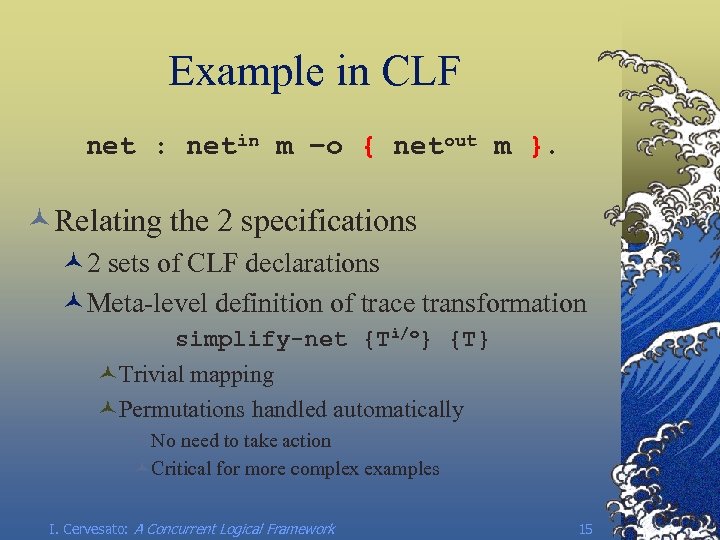 Example in CLF

net : net$^{in}$ m –o { net$^{out}$ m }.

Relating the 2 specifications

2 sets of CLF declarations

Meta-level definition of trace transformation

simplify-net {T$^{i/o}$} {T}

Trivial mapping

Permutations handled automatically

No need to take action

Critical for more complex examples

I. Cervesato: A Concurrent Logical Framework

15